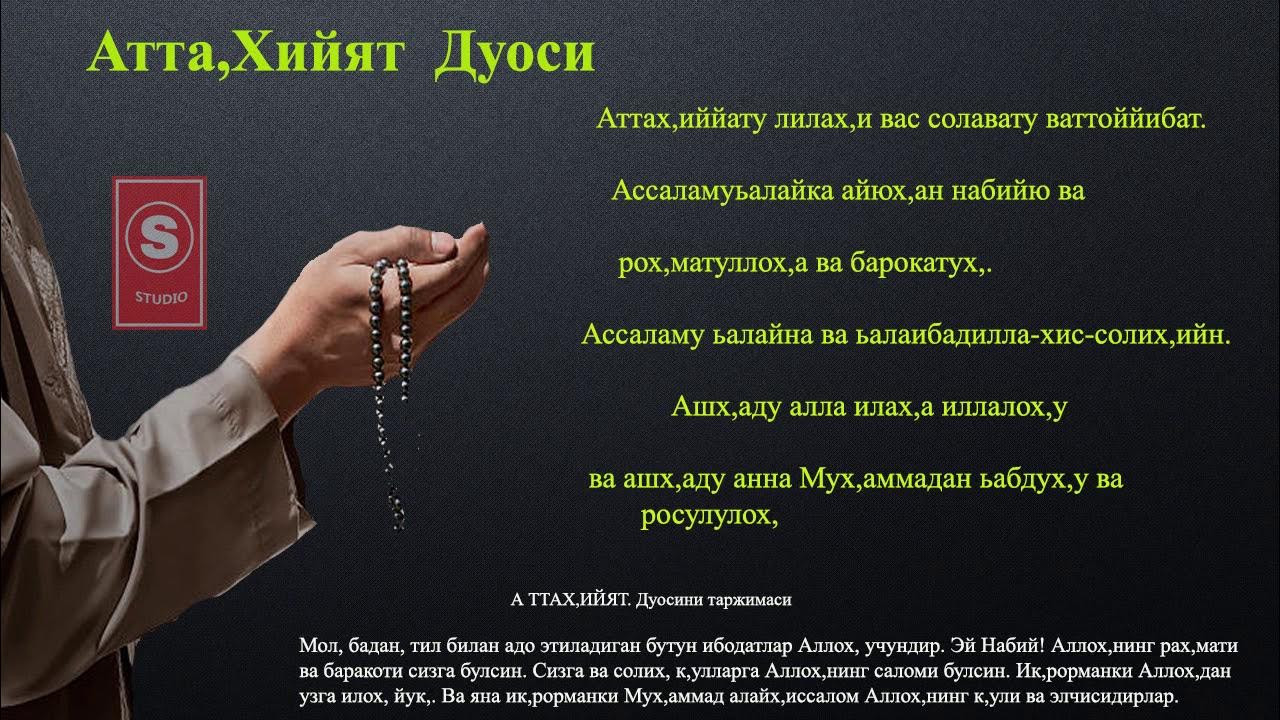 Атта,Хийят Дуоси

S
STUDIO

Аттах,иййату лилах,и вас солавату ваттоййибат.

Ассаламуьалайка айюх,ан набийю ва

рох,матуллох,а ва барокатух,.

Ассаламу ьалайна ва ьалаибадилла-хис-солих,ийн.

Ашх,аду алла илах,а иллалох,у

ва ашх,аду анна Мух,аммадан ьабдух,у ва росулулох,

А ТТАХ,ИЙЯТ. Дуосини таржимаси

Мол, бадан, тил билан адо этиладиган бутун ибодатлар Аллох, учундир. Эй Набий! Аллох,нинг рах,мати ва баракоти сизга булсин. Сизга ва солих, к,улларга Аллох,нинг саломи булсин. Ик,рорманки Аллох,дан узга илох, йук,. Ва яна ик,рорманки Мух,аммад алайх,иссалом Аллох,нинг к,ули ва элчисидирлар.